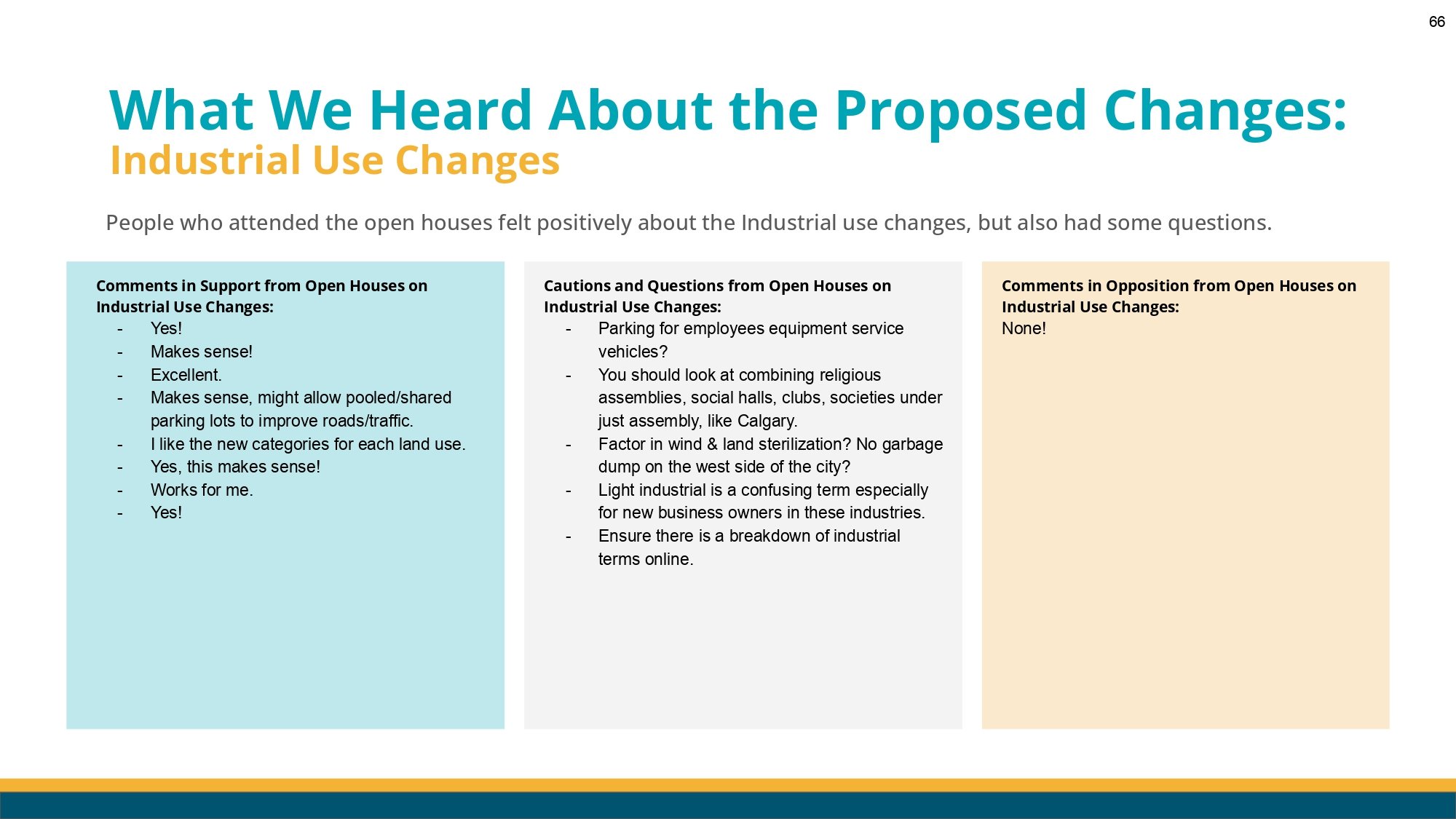 66

What We Heard About the Proposed Changes:
Industrial Use Changes

People who attended the open houses felt positively about the Industrial use changes, but also had some questions.

Comments in Support from Open Houses on Industrial Use Changes:
- Yes!
- Makes sense!
- Excellent.
- Makes sense, might allow pooled/shared parking lots to improve roads/traffic.
- I like the new categories for each land use.
- Yes, this makes sense!
- Works for me.
- Yes!

Cautions and Questions from Open Houses on Industrial Use Changes:
- Parking for employees equipment service vehicles?
- You should look at combining religious assemblies, social halls, clubs, societies under just assembly, like Calgary.
- Factor in wind & land sterilization? No garbage dump on the west side of the city?
- Light industrial is a confusing term especially for new business owners in these industries.
- Ensure there is a breakdown of industrial terms online.

Comments in Opposition from Open Houses on Industrial Use Changes:
None!